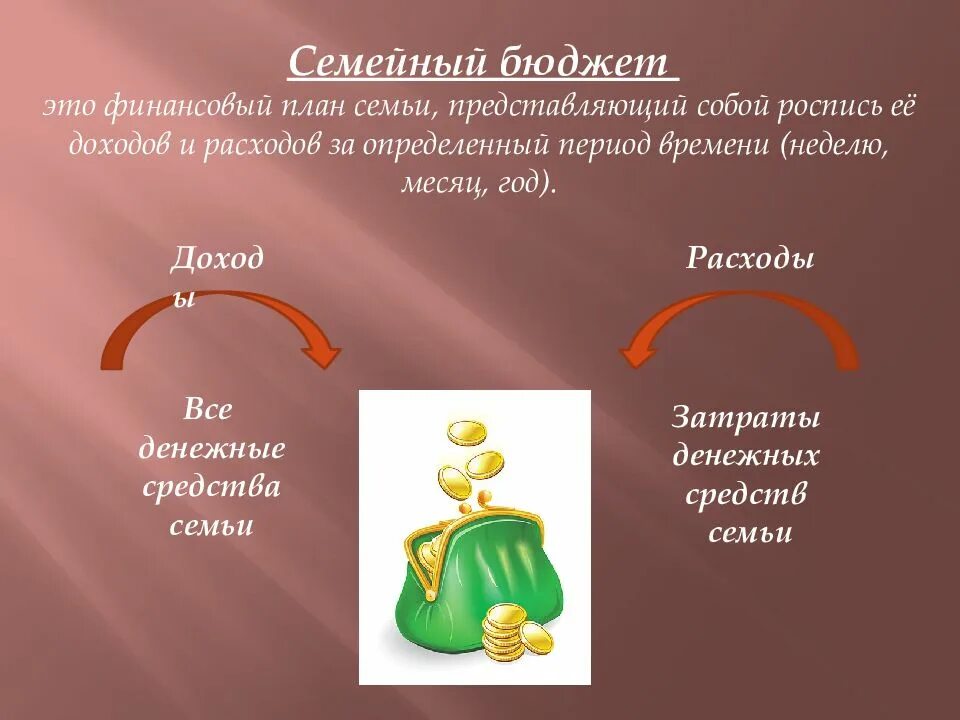 Семейный бюджет

это финансовый план семьи, представляющий собой роспись её доходов и расходов за определенный период времени (неделю, месяц, год).

Доходы

Расходы

Все денежные средства семьи

Затраты денежных средств семьи